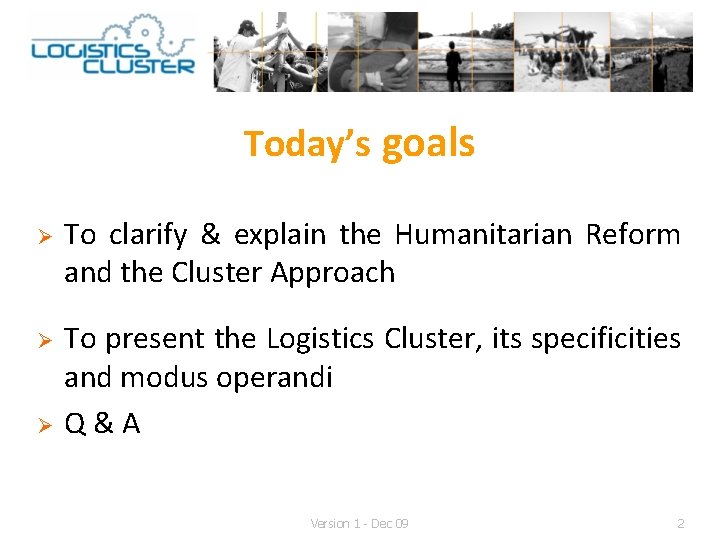 LOGISTICS CLUSTER

Today's goals

➢ To clarify & explain the Humanitarian Reform and the Cluster Approach

➢ To present the Logistics Cluster, its specificities and modus operandi

➢ Q & A

Version 1 - Dec 09

2